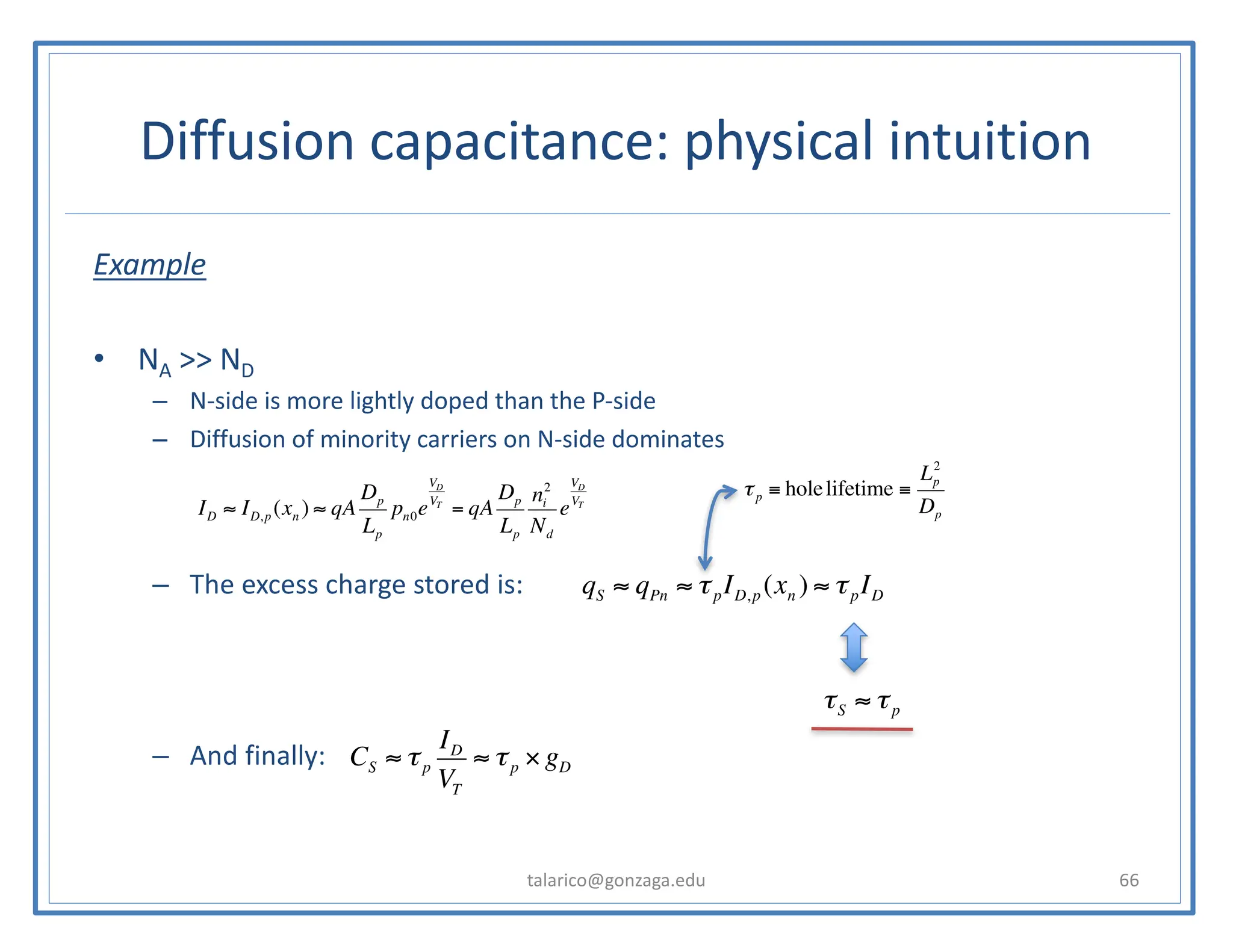 Diffusion capacitance: physical intuition

Example

• $N_A >> N_D$
– N-side is more lightly doped than the P-side
– Diffusion of minority carriers on N-side dominates

$I_D \approx I_{D,p}(x_n) \approx qA\frac{D_p}{L_p}p_{n0}e^{\frac{V_D}{V_T}} = qA\frac{D_p}{L_p}\frac{n_i^2}{N_d}e^{\frac{V_D}{V_T}}$

$\tau_p \equiv \text{hole lifetime} \equiv \frac{L_p^2}{D_p}$

– The excess charge stored is: $q_S \approx q_{Pn} \approx \tau_p I_{D,p}(x_n) \approx \tau_p I_D$

$\tau_S \approx \tau_p$

– And finally: $C_S \approx \tau_p \frac{I_D}{V_T} \approx \tau_p \times g_D$

talarico@gonzaga.edu

66